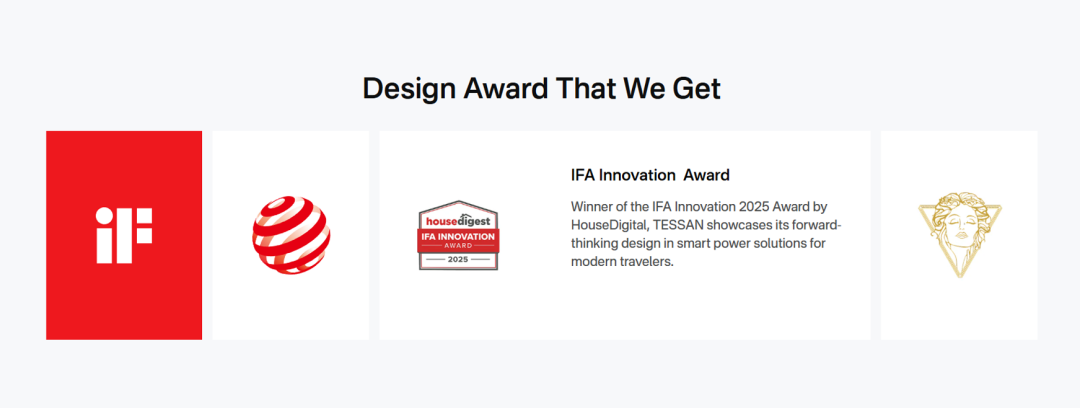 Design Award That We Get

iF

housedigest
IFA INNOVATION
AWARD
2025

IFA Innovation  Award

Winner of the IFA Innovation 2025 Award by HouseDigital, TESSAN showcases its forward-thinking design in smart power solutions for modern travelers.